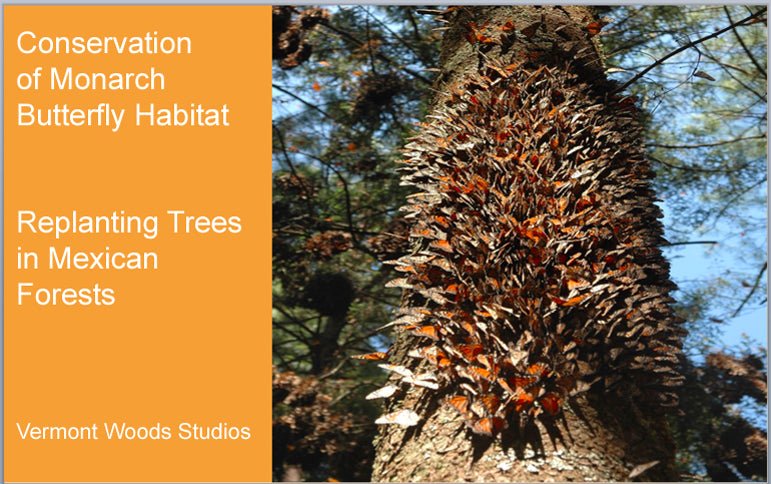 Conservation of Monarch Butterfly Habitat

Replanting Trees in Mexican Forests

Vermont Woods Studios